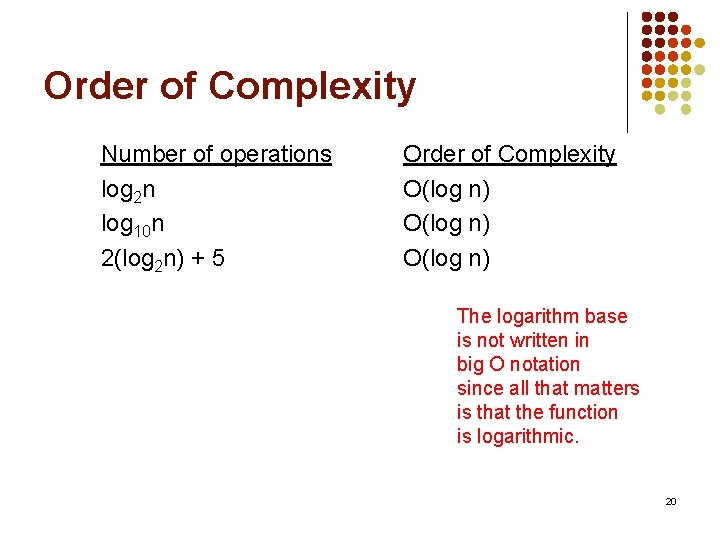 Order of Complexity

| Number of operations | Order of Complexity |
|---|---|
| $\log_2 n$ | O(log n) |
| $\log_{10} n$ | O(log n) |
| $2(\log_2 n) + 5$ | O(log n) |

The logarithm base is not written in big O notation since all that matters is that the function is logarithmic.

20